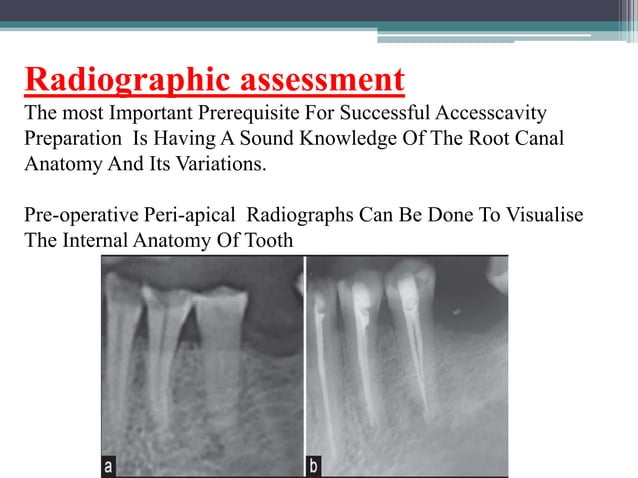 Radiographic assessment

The most Important Prerequisite For Successful Accesscavity Preparation Is Having A Sound Knowledge Of The Root Canal Anatomy And Its Variations.

Pre-operative Peri-apical Radiographs Can Be Done To Visualise The Internal Anatomy Of Tooth

a

b